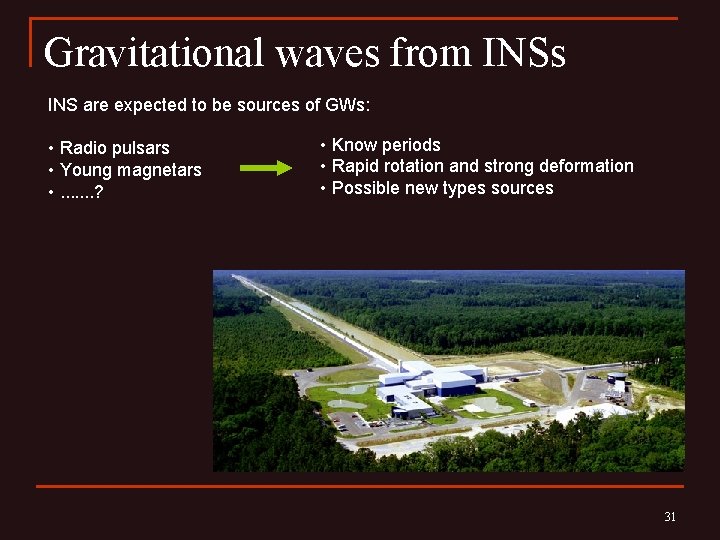 Gravitational waves from INSs

INS are expected to be sources of GWs:

• Radio pulsars
• Young magnetars
• .......?

• Know periods
• Rapid rotation and strong deformation
• Possible new types sources

31